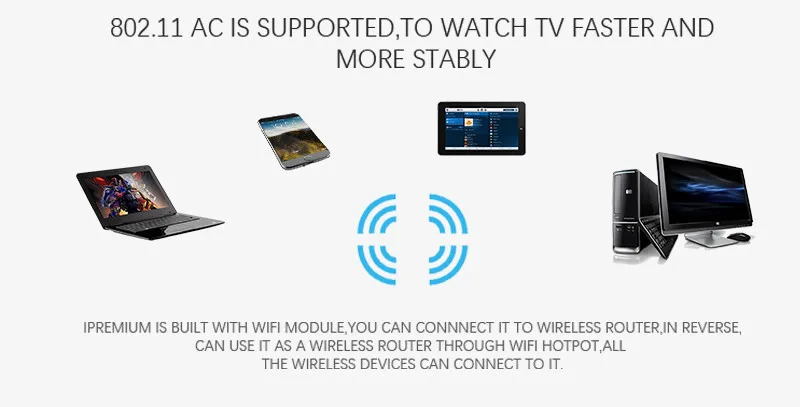 802.11 AC IS SUPPORTED,TO WATCH TV FASTER AND MORE STABLY

IPREMIUM IS BUILT WITH WIFI MODULE,YOU CAN CONNNECT IT TO WIRELESS ROUTER,IN REVERSE, CAN USE IT AS A WIRELESS ROUTER THROUGH WIFI HOTPOT,ALL THE WIRELESS DEVICES CAN CONNECT TO IT.